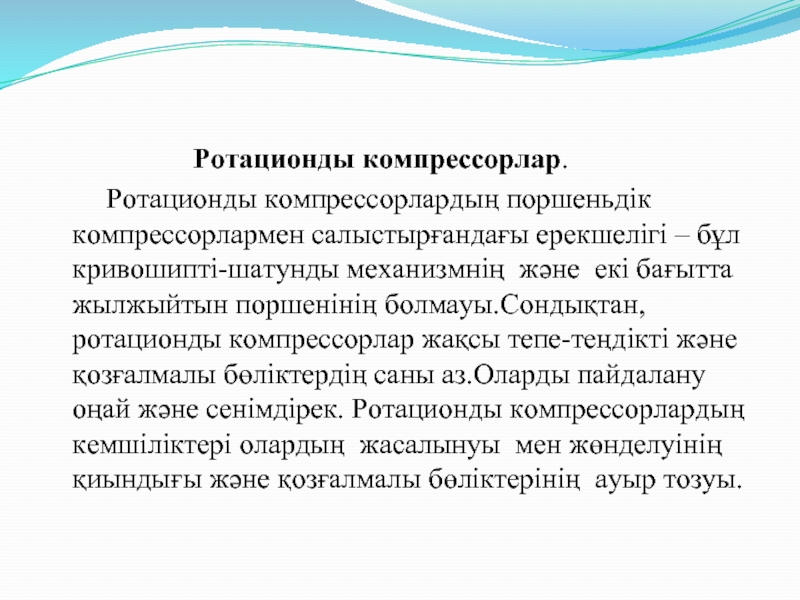 Ротационды компрессорлар.

Ротационды компрессорлардың поршеньдік компрессорлармен салыстырғандағы ерекшелігі – бұл кривошипті-шатунды механизмнің және екі бағытта жылжыйтын поршенінің болмауы.Сондықтан, ротационды компрессорлар жақсы тепе-теңдікті және қозғалмалы бөліктердің саны аз.Оларды пайдалану оңай және сенімдірек. Ротационды компрессорлардың кемшіліктері олардың жасалынуы мен жөнделуінің қиындығы және қозғалмалы бөліктерінің ауыр тозуы.